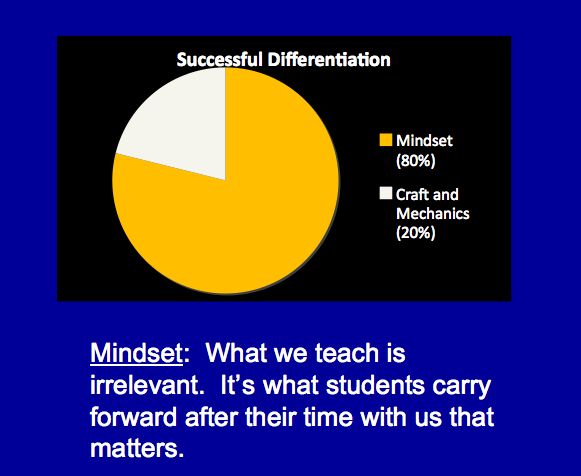 Successful Differentiation

Mindset (80%)

Craft and Mechanics (20%)

Mindset: What we teach is irrelevant. It's what students carry forward after their time with us that matters.